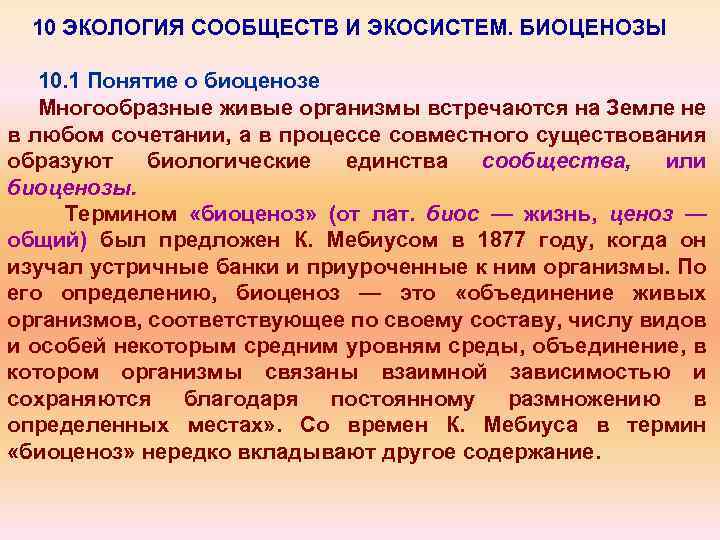 10 ЭКОЛОГИЯ СООБЩЕСТВ И ЭКОСИСТЕМ. БИОЦЕНОЗЫ

10.1 Понятие о биоценозе

Многообразные живые организмы встречаются на Земле не в любом сочетании, а в процессе совместного существования образуют биологические единства сообщества, или биоценозы.

Термином «биоценоз» (от лат. биос — жизнь, ценоз — общий) был предложен К. Мебиусом в 1877 году, когда он изучал устричные банки и приуроченные к ним организмы. По его определению, биоценоз — это «объединение живых организмов, соответствующее по своему составу, числу видов и особей некоторым средним уровням среды, объединение, в котором организмы связаны взаимной зависимостью и сохраняются благодаря постоянному размножению в определенных местах». Со времен К. Мебиуса в термин «биоценоз» нередко вкладывают другое содержание.